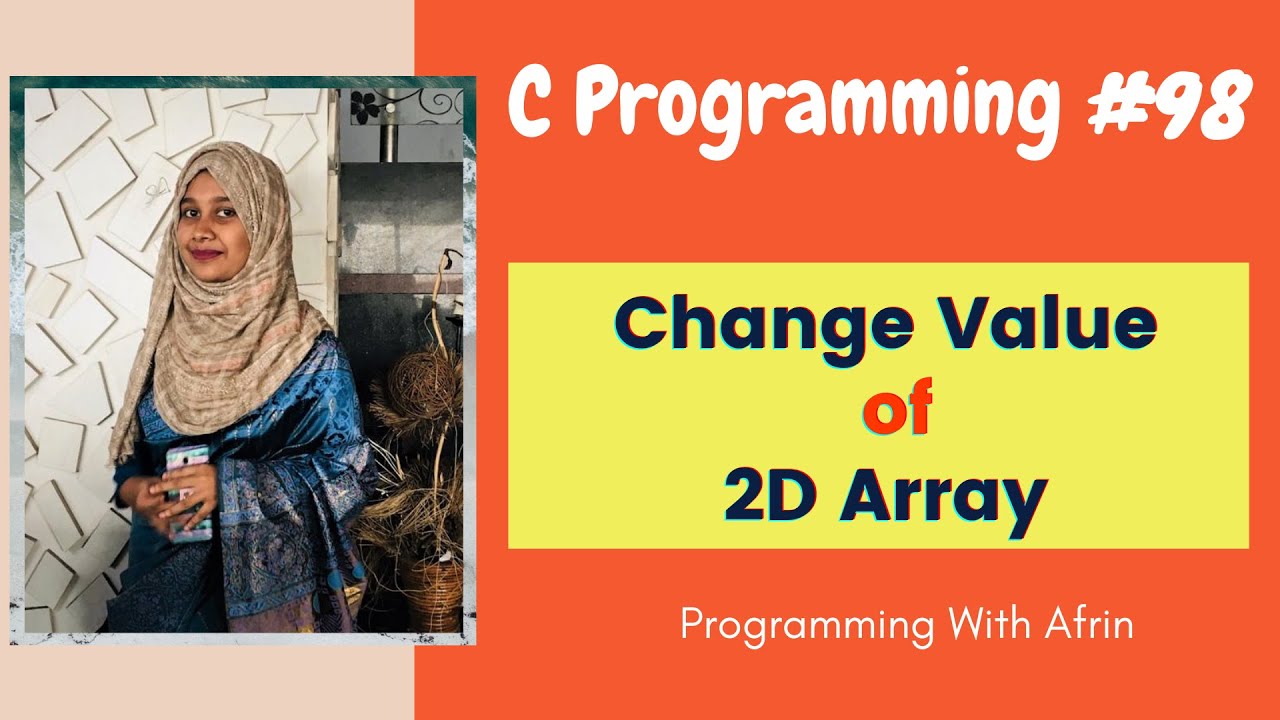 C Programming #98

Change Value of 2D Array

Programming With Afrin